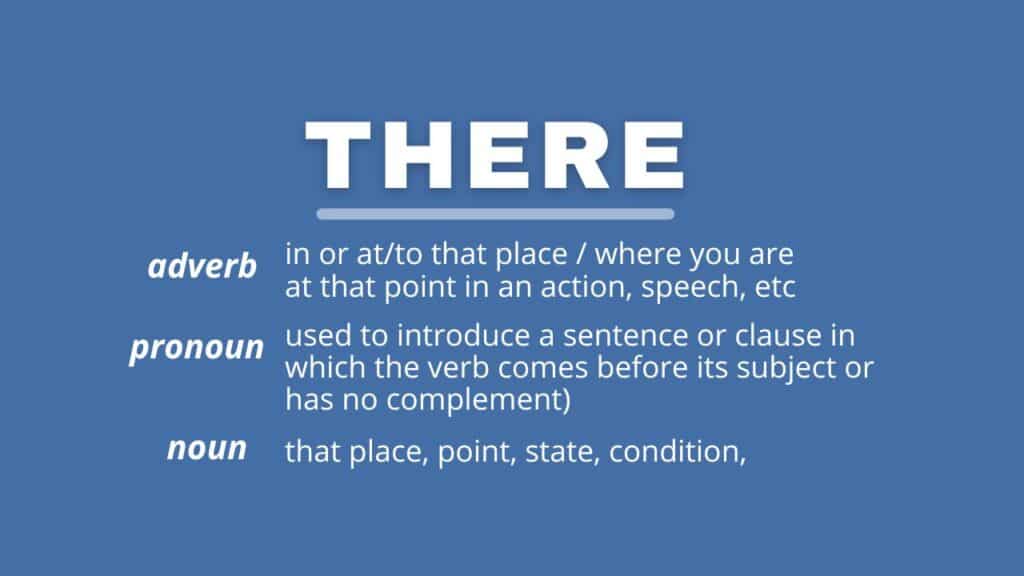 THERE

adverb in or at/to that place / where you are
at that point in an action, speech, etc

pronoun used to introduce a sentence or clause in which the verb comes before its subject or has no complement)

noun that place, point, state, condition,